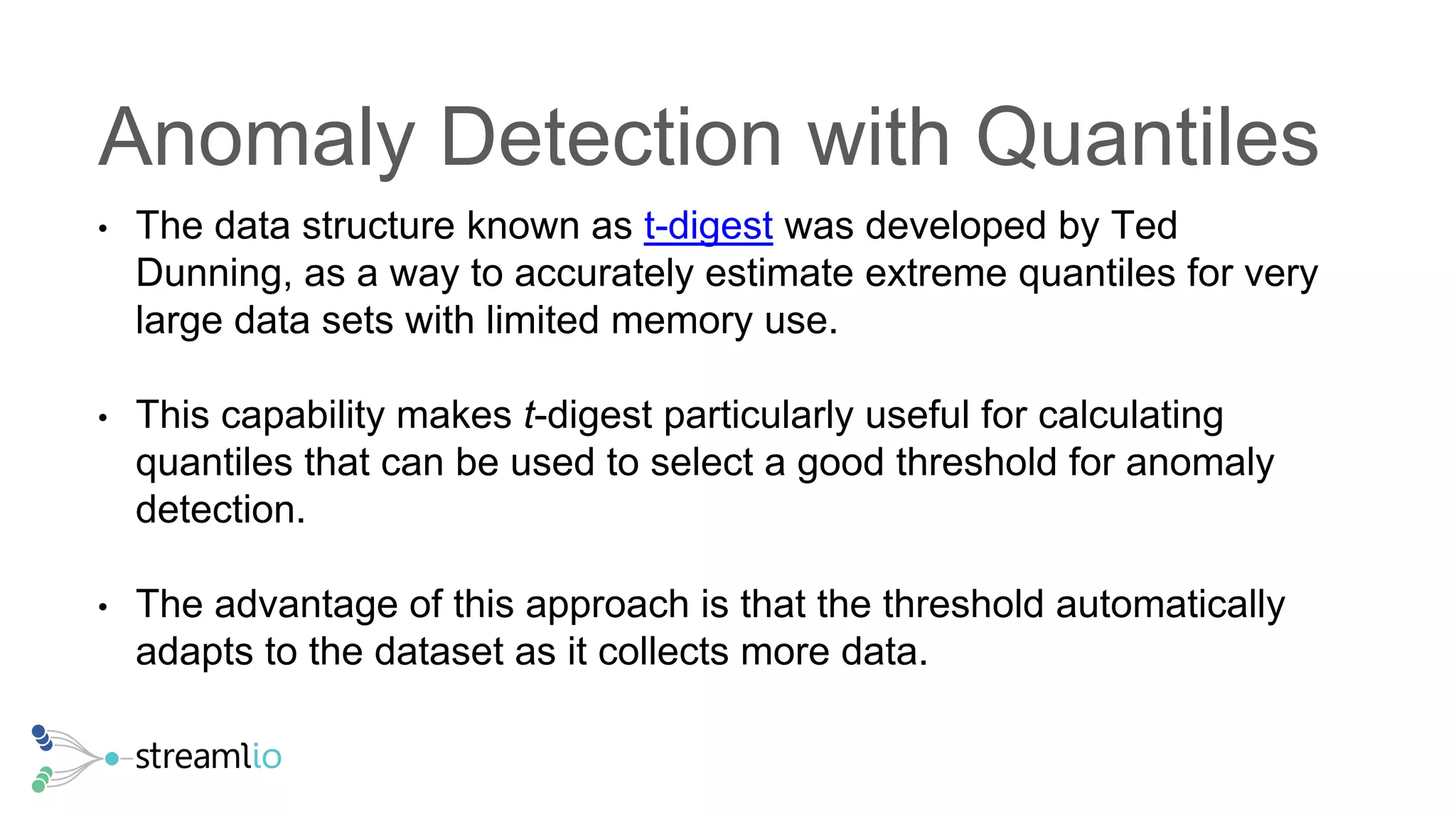 Anomaly Detection with Quantiles

• The data structure known as t-digest was developed by Ted Dunning, as a way to accurately estimate extreme quantiles for very large data sets with limited memory use.

• This capability makes t-digest particularly useful for calculating quantiles that can be used to select a good threshold for anomaly detection.

• The advantage of this approach is that the threshold automatically adapts to the dataset as it collects more data.

streamlio